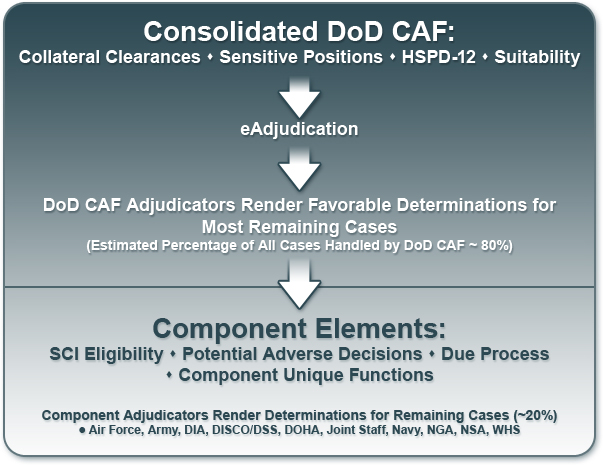 Consolidated DoD CAF:
Collateral Clearances ♦ Sensitive Positions ♦ HSPD-12 ♦ Suitability

eAdjudication

DoD CAF Adjudicators Render Favorable Determinations for Most Remaining Cases
(Estimated Percentage of All Cases Handled by DoD CAF ~ 80%)

Component Elements:
SCI Eligibility ♦ Potential Adverse Decisions ♦ Due Process ♦ Component Unique Functions

Component Adjudicators Render Determinations for Remaining Cases (~20%)
● Air Force, Army, DIA, DISCO/DSS, DOHA, Joint Staff, Navy, NGA, NSA, WHS